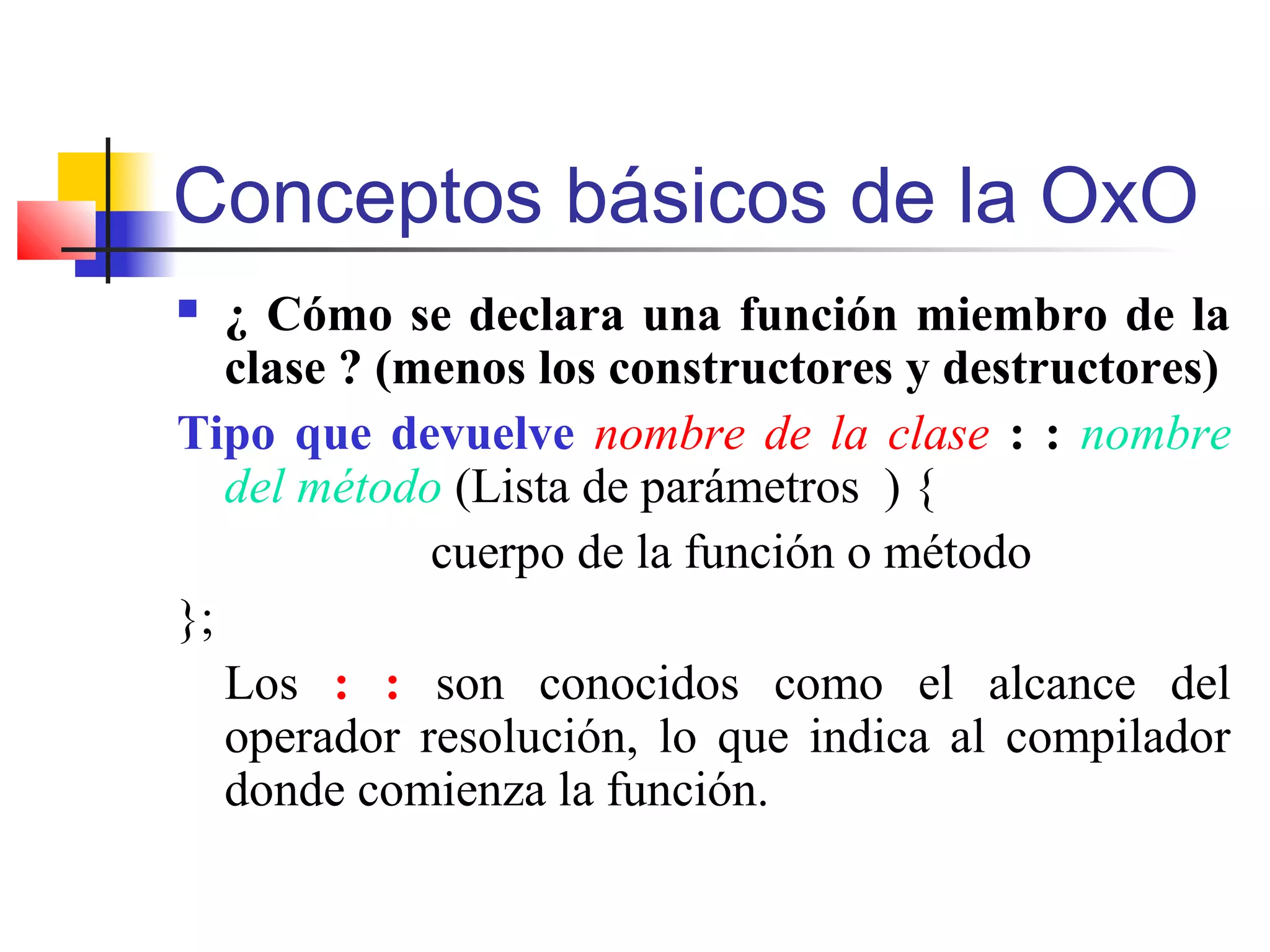 Conceptos básicos de la OxO

¿ Cómo se declara una función miembro de la clase ? (menos los constructores y destructores)

Tipo que devuelve nombre de la clase : : nombre del método (Lista de parámetros ) {

cuerpo de la función o método

};

Los : : son conocidos como el alcance del operador resolución, lo que indica al compilador donde comienza la función.